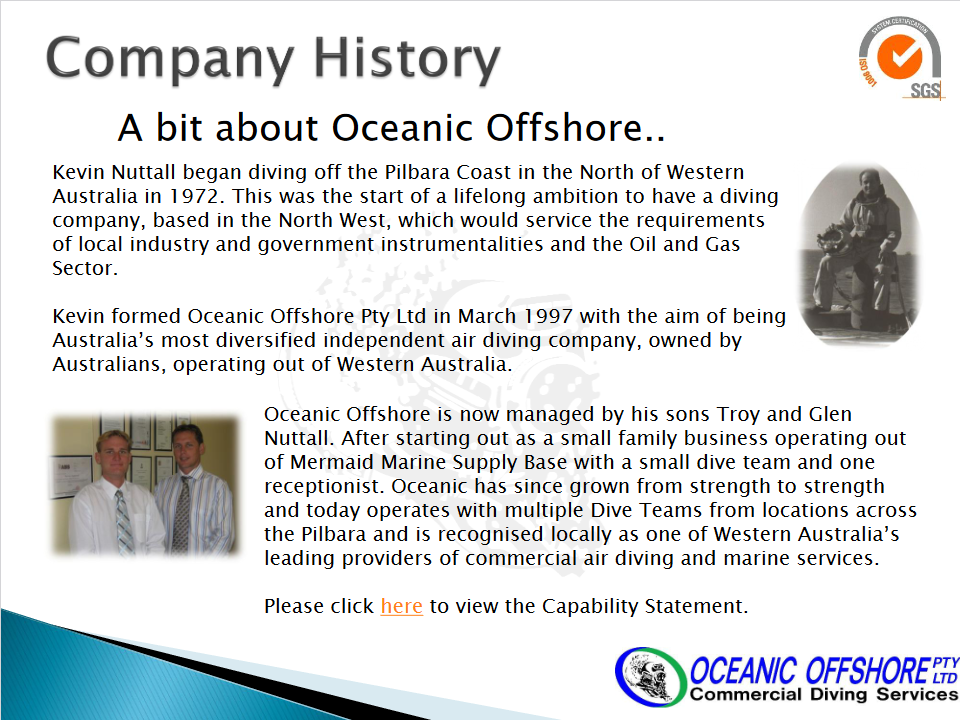 Company History

SYSTEM CERTIFICATION ISO 9001 SGS

A bit about Oceanic Offshore..

Kevin Nuttall began diving off the Pilbara Coast in the North of Western Australia in 1972. This was the start of a lifelong ambition to have a diving company, based in the North West, which would service the requirements of local industry and government instrumentalities and the Oil and Gas Sector.

Kevin formed Oceanic Offshore Pty Ltd in March 1997 with the aim of being Australia's most diversified independent air diving company, owned by Australians, operating out of Western Australia.

Oceanic Offshore is now managed by his sons Troy and Glen Nuttall. After starting out as a small family business operating out of Mermaid Marine Supply Base with a small dive team and one receptionist. Oceanic has since grown from strength to strength and today operates with multiple Dive Teams from locations across the Pilbara and is recognised locally as one of Western Australia's leading providers of commercial air diving and marine services.

Please click here to view the Capability Statement.

OCEANIC OFFSHORE PTY LTD
Commercial Diving Services